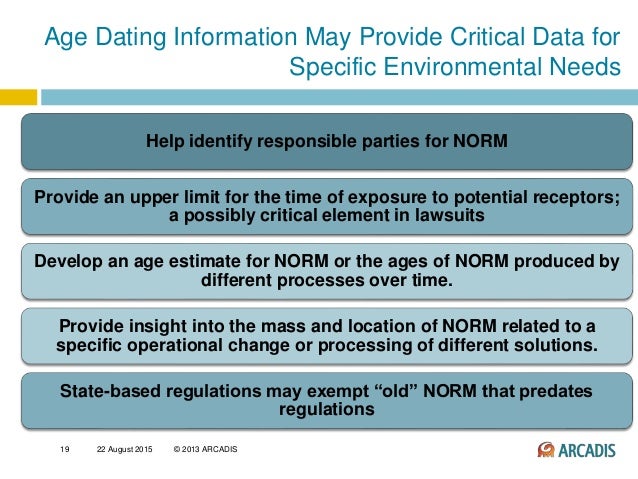 Age Dating Information May Provide Critical Data for Specific Environmental Needs

Help identify responsible parties for NORM

Provide an upper limit for the time of exposure to potential receptors; a possibly critical element in lawsuits

Develop an age estimate for NORM or the ages of NORM produced by different processes over time.

Provide insight into the mass and location of NORM related to a specific operational change or processing of different solutions.

State-based regulations may exempt “old” NORM that predates regulations

19 22 August 2015 © 2013 ARCADIS

ARCADIS